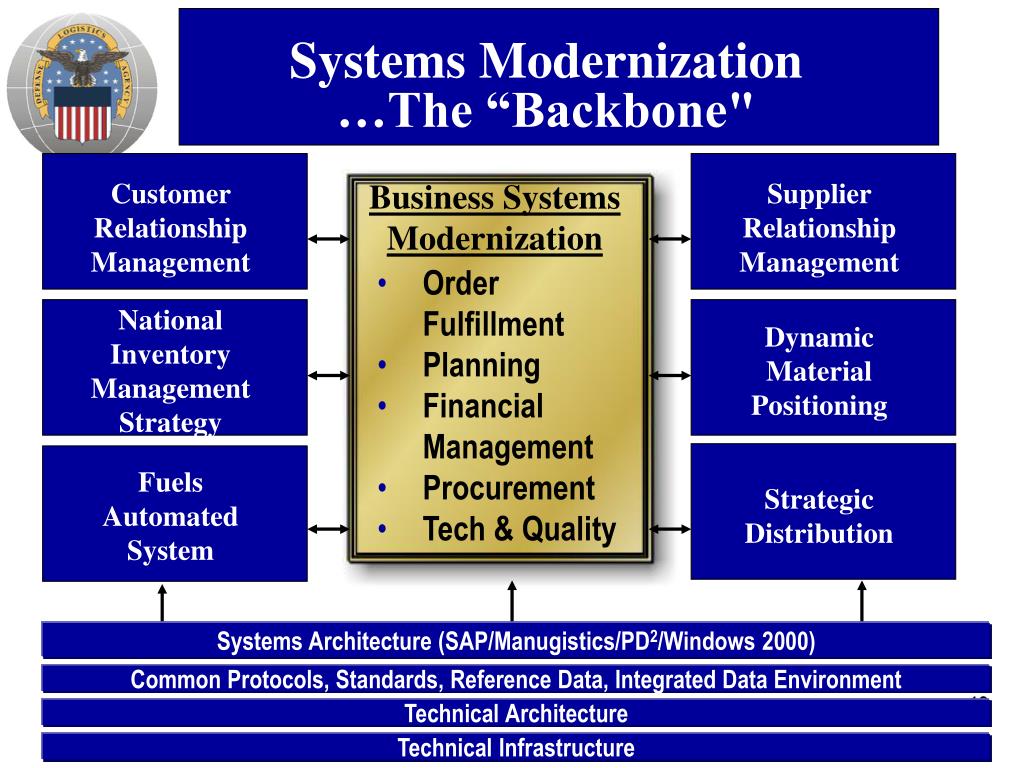 DEFENSE LOGISTICS AGENCY

Systems Modernization
…The “Backbone"

Customer Relationship Management

National Inventory Management Strategy

Fuels Automated System

Business Systems Modernization
• Order Fulfillment
• Planning
• Financial Management
• Procurement
• Tech & Quality

Supplier Relationship Management

Dynamic Material Positioning

Strategic Distribution

Systems Architecture (SAP/Manugistics/PD$^2$/Windows 2000)

Common Protocols, Standards, Reference Data, Integrated Data Environment

Technical Architecture

Technical Infrastructure